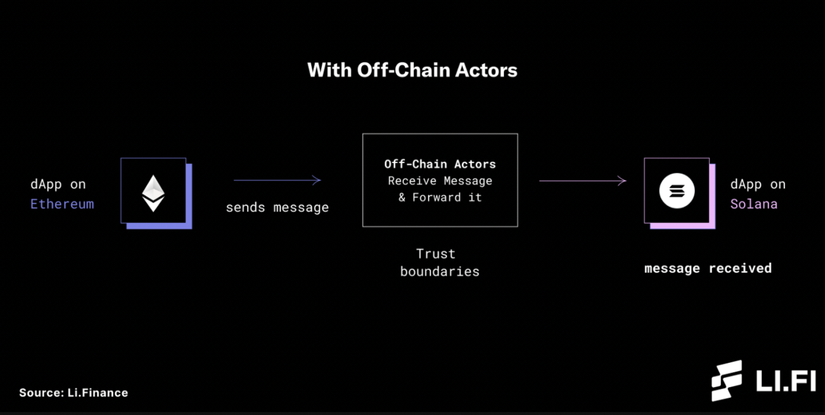 With Off-Chain Actors

dApp on Ethereum

sends message

Off-Chain Actors
Receive Message
& Forward it

Trust boundaries

dApp on Solana

message received

Source: Li.Finance

LI.FI